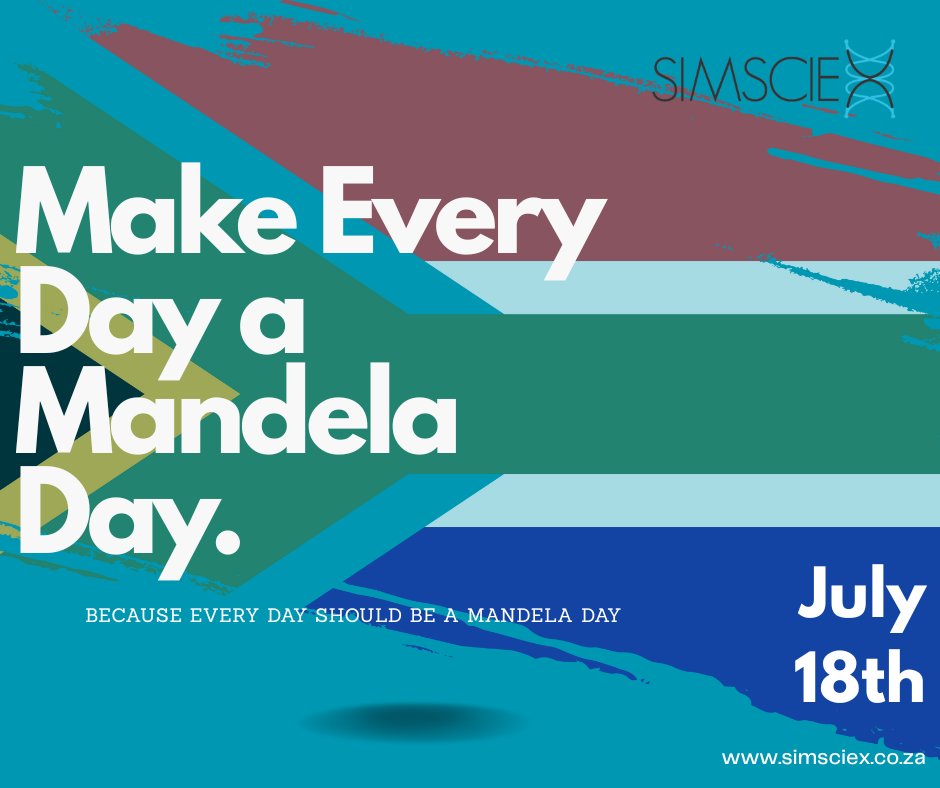 SIMSCIEX

Make Every Day a Mandela Day.

BECAUSE EVERY DAY SHOULD BE A MANDELA DAY

July 18th

www.simsciex.co.za